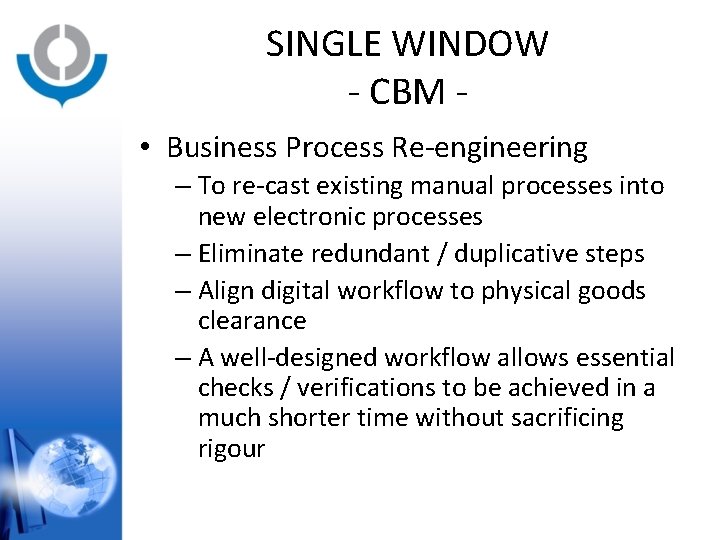 SINGLE WINDOW
- CBM -

• Business Process Re-engineering
– To re-cast existing manual processes into new electronic processes
– Eliminate redundant / duplicative steps
– Align digital workflow to physical goods clearance
– A well-designed workflow allows essential checks / verifications to be achieved in a much shorter time without sacrificing rigour